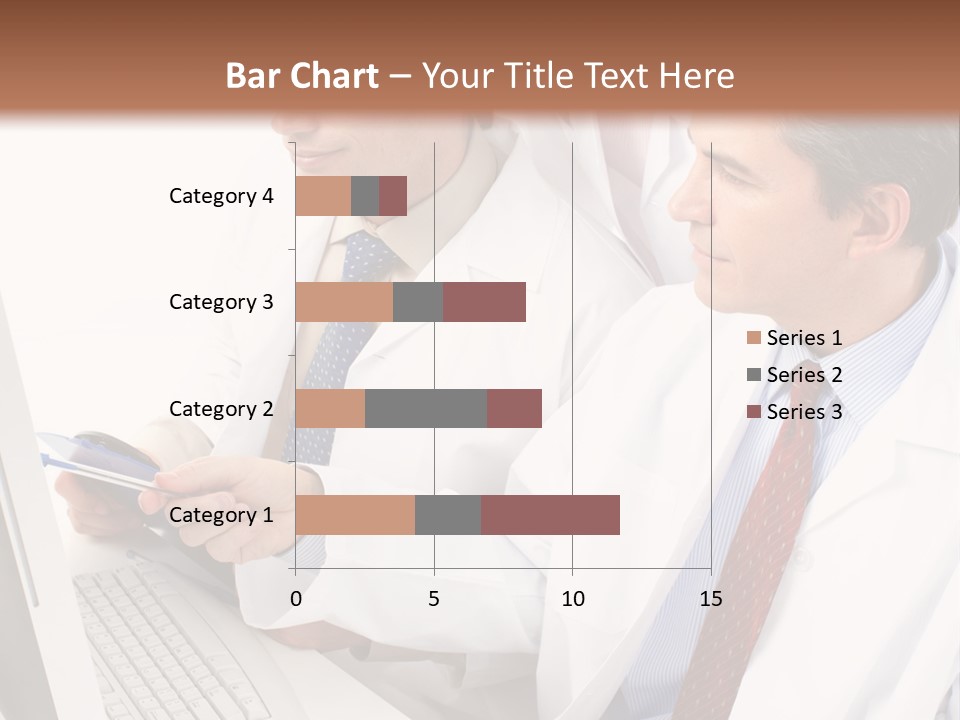 Bar Chart – Your Title Text Here

Category 4
Category 3
Category 2
Category 1

0
5
10
15

Series 1
Series 2
Series 3